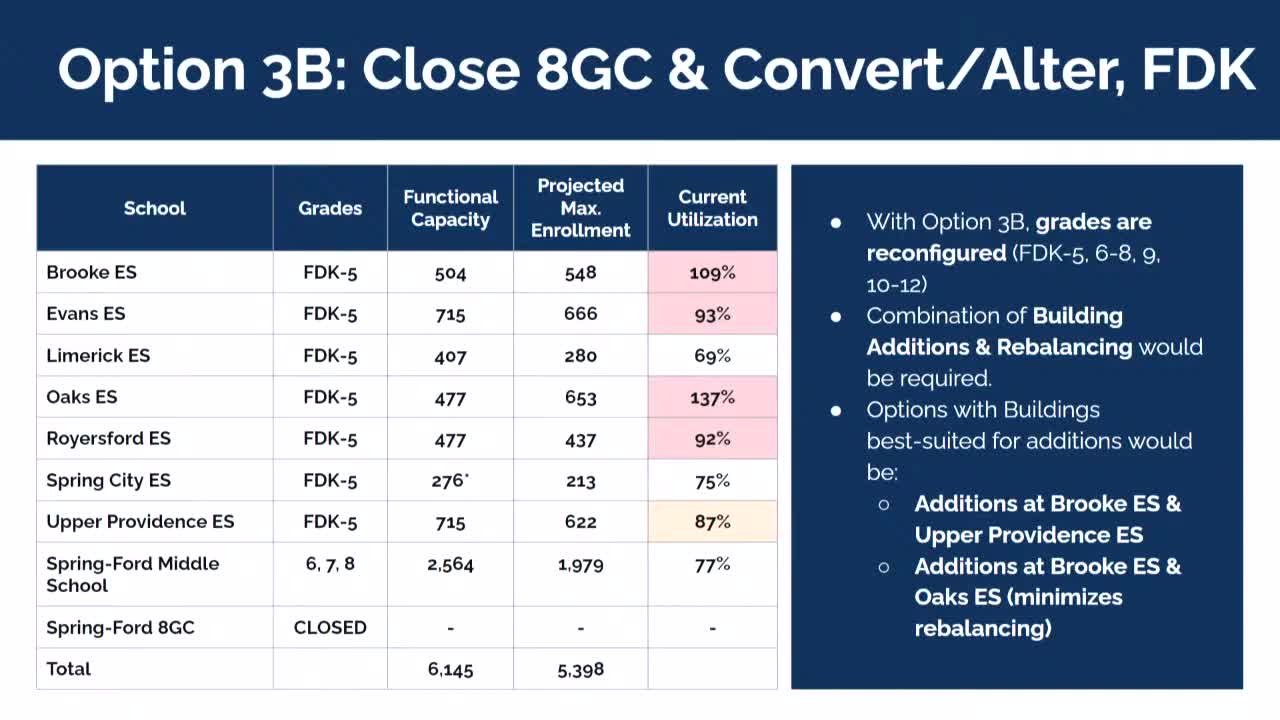 Option 3B: Close 8GC & Convert/Alter, FDK

| School | Grades | Functional Capacity | Projected Max. Enrollment | Current Utilization |
|---|---|---|---|---|
| Brooke ES | FDK-5 | 504 | 548 | 109% |
| Evans ES | FDK-5 | 715 | 666 | 93% |
| Limerick ES | FDK-5 | 407 | 280 | 69% |
| Oaks ES | FDK-5 | 477 | 653 | 137% |
| Royersford ES | FDK-5 | 477 | 437 | 92% |
| Spring City ES | FDK-5 | 276* | 213 | 75% |
| Upper Providence ES | FDK-5 | 715 | 622 | 87% |
| Spring-Ford Middle School | 6, 7, 8 | 2,564 | 1,979 | 77% |
| Spring-Ford 8GC | CLOSED | - | - | - |
| Total | | 6,145 | 5,398 | |

● With Option 3B, grades are reconfigured (FDK-5, 6-8, 9, 10-12)
● Combination of Building Additions & Rebalancing would be required.
● Options with Buildings best-suited for additions would be:
○ Additions at Brooke ES & Upper Providence ES
○ Additions at Brooke ES & Oaks ES (minimizes rebalancing)